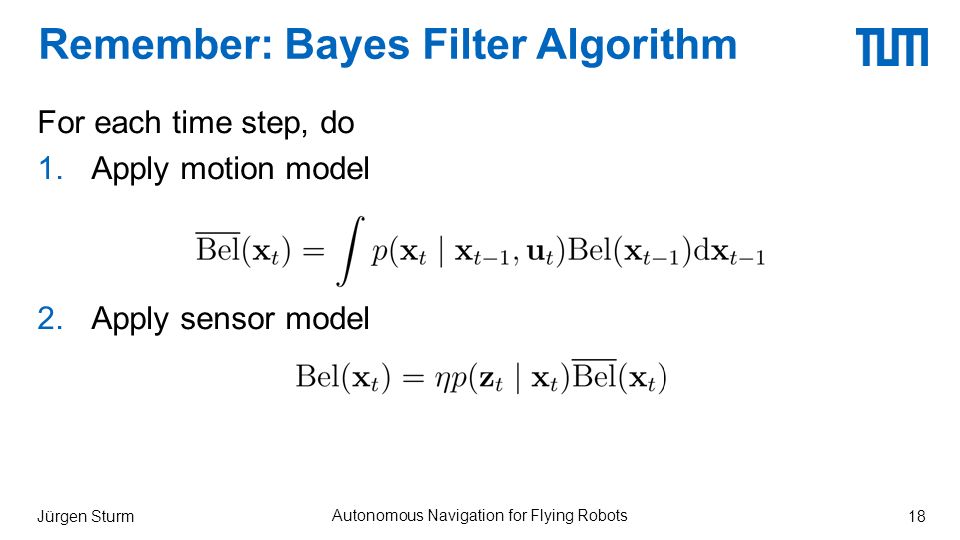 Remember: Bayes Filter Algorithm

TUM

For each time step, do

1. Apply motion model

$\overline{\mathrm{Bel}}(\mathbf{x}_t) = \int p(\mathbf{x}_t \mid \mathbf{x}_{t-1}, \mathbf{u}_t)\mathrm{Bel}(\mathbf{x}_{t-1})\mathrm{d}\mathbf{x}_{t-1}$

2. Apply sensor model

$\mathrm{Bel}(\mathbf{x}_t) = \eta p(\mathbf{z}_t \mid \mathbf{x}_t)\overline{\mathrm{Bel}}(\mathbf{x}_t)$

Jürgen Sturm

Autonomous Navigation for Flying Robots

18